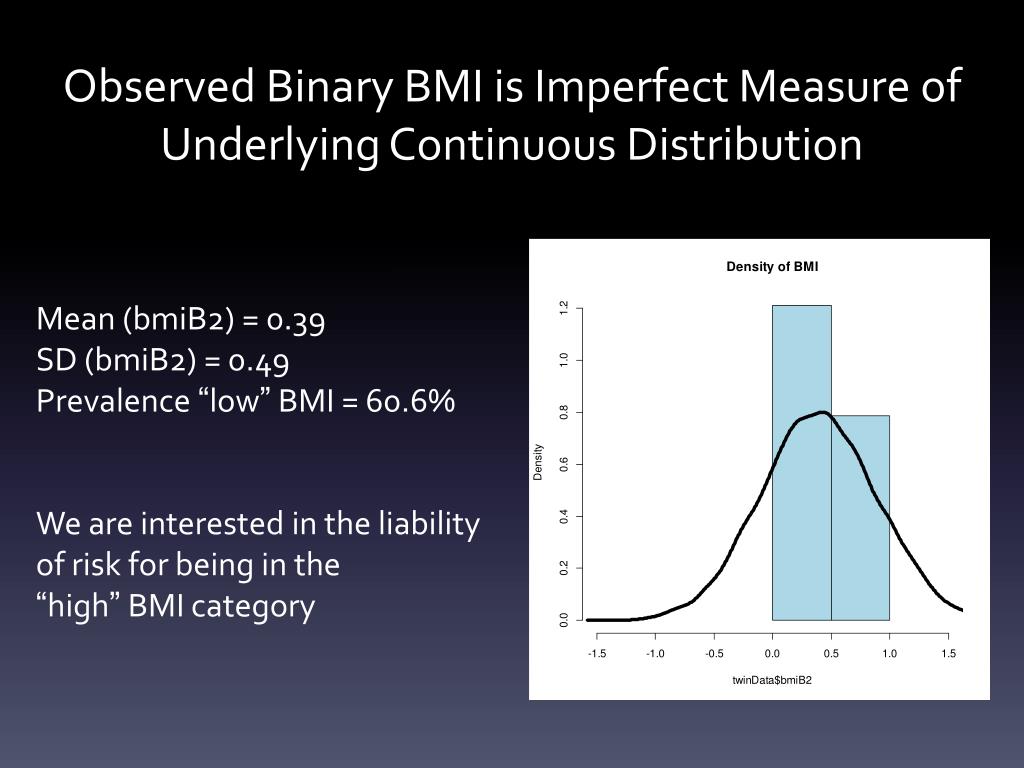 Observed Binary BMI is Imperfect Measure of Underlying Continuous Distribution

Mean (bmiB2) = 0.39
SD (bmiB2) = 0.49
Prevalence “low” BMI = 60.6%

We are interested in the liability of risk for being in the “high” BMI category

Density of BMI

Density

0.0
0.2
0.4
0.6
0.8
1.0
1.2

-1.5
-1.0
-0.5
0.0
0.5
1.0
1.5

twinData$bmiB2